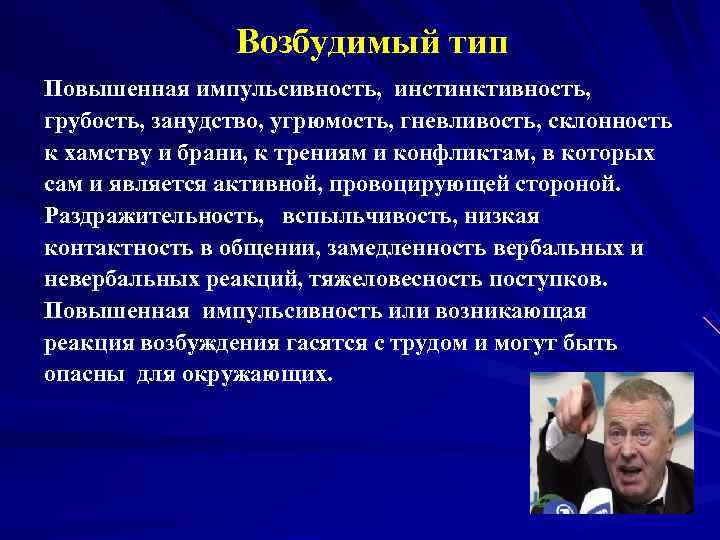 Возбудимый тип

Повышенная импульсивность, инстинктивность, грубость, занудство, угрюмость, гневливость, склонность к хамству и брани, к трениям и конфликтам, в которых сам и является активной, провоцирующей стороной. Раздражительность, вспыльчивость, низкая контактность в общении, замедленность вербальных и невербальных реакций, тяжеловесность поступков. Повышенная импульсивность или возникающая реакция возбуждения гасятся с трудом и могут быть опасны для окружающих.